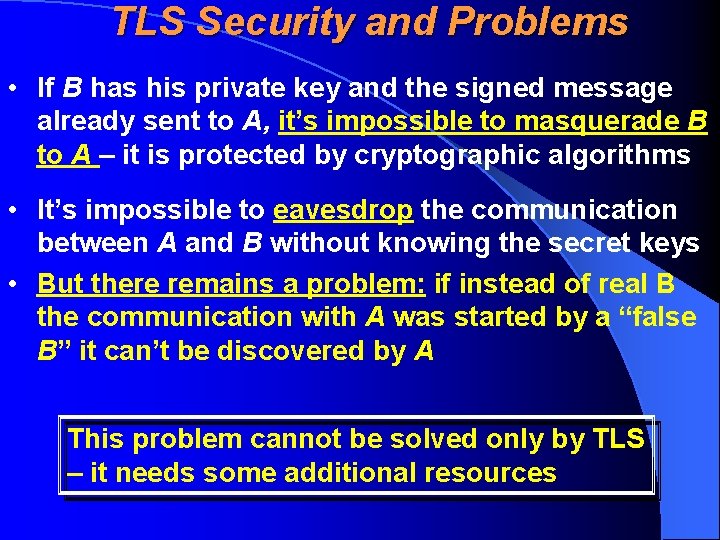 TLS Security and Problems

• If B has his private key and the signed message already sent to A, it's impossible to masquerade B to A – it is protected by cryptographic algorithms

• It's impossible to eavesdrop the communication between A and B without knowing the secret keys

• But there remains a problem: if instead of real B the communication with A was started by a "false B" it can't be discovered by A

This problem cannot be solved only by TLS – it needs some additional resources